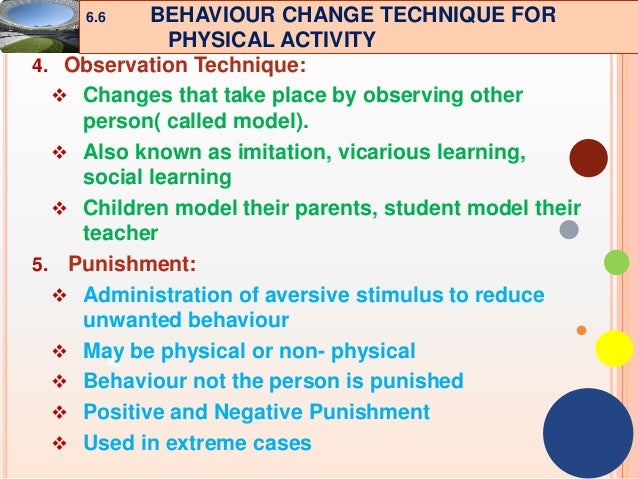 6.6 BEHAVIOUR CHANGE TECHNIQUE FOR PHYSICAL ACTIVITY

4. Observation Technique:

❖ Changes that take place by observing other person( called model).

❖ Also known as imitation, vicarious learning, social learning

❖ Children model their parents, student model their teacher

5. Punishment:

❖ Administration of aversive stimulus to reduce unwanted behaviour

❖ May be physical or non- physical

❖ Behaviour not the person is punished

❖ Positive and Negative Punishment

❖ Used in extreme cases